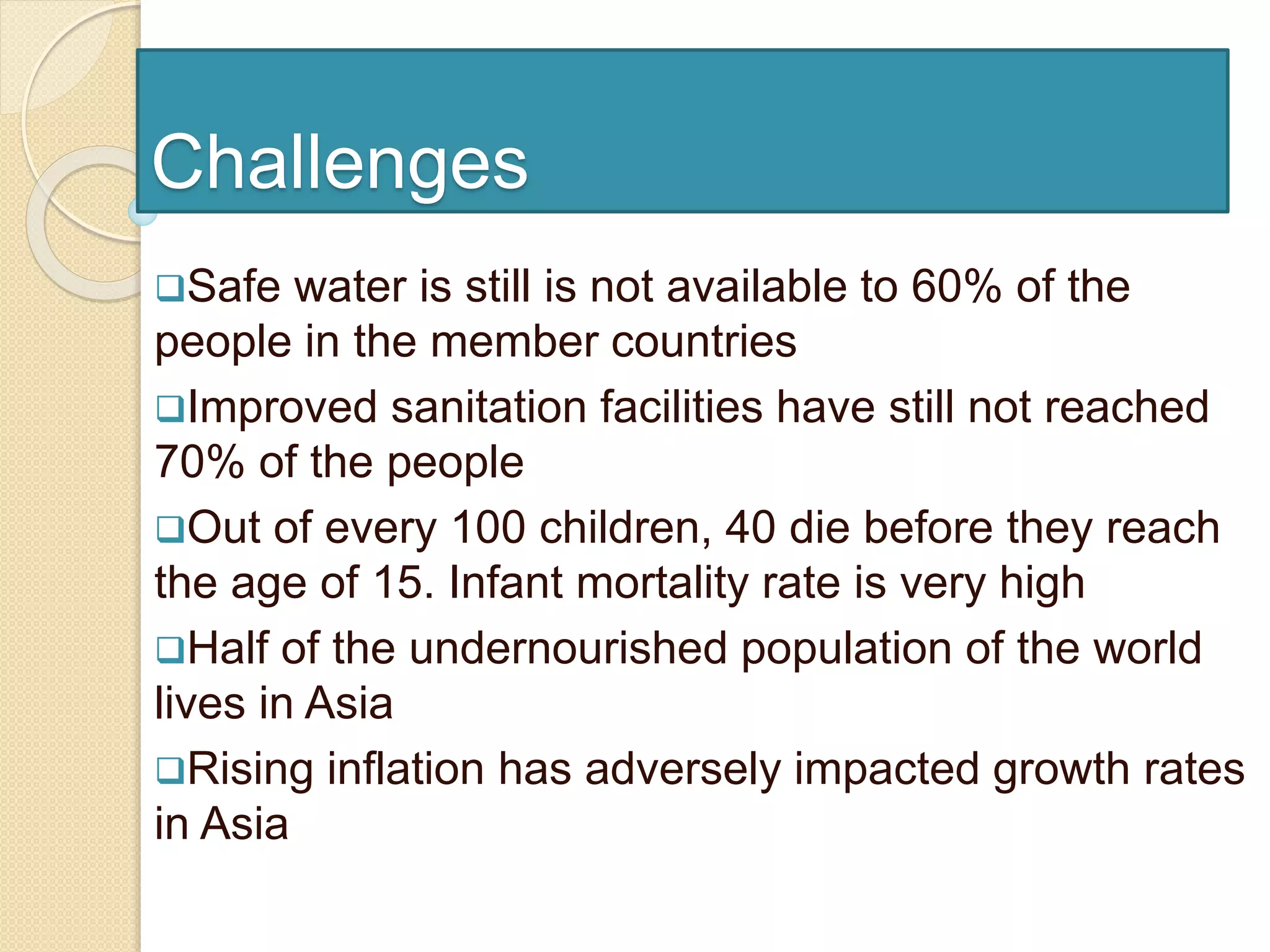 Challenges

❑Safe water is still is not available to 60% of the people in the member countries

❑Improved sanitation facilities have still not reached 70% of the people

❑Out of every 100 children, 40 die before they reach the age of 15. Infant mortality rate is very high

❑Half of the undernourished population of the world lives in Asia

❑Rising inflation has adversely impacted growth rates in Asia